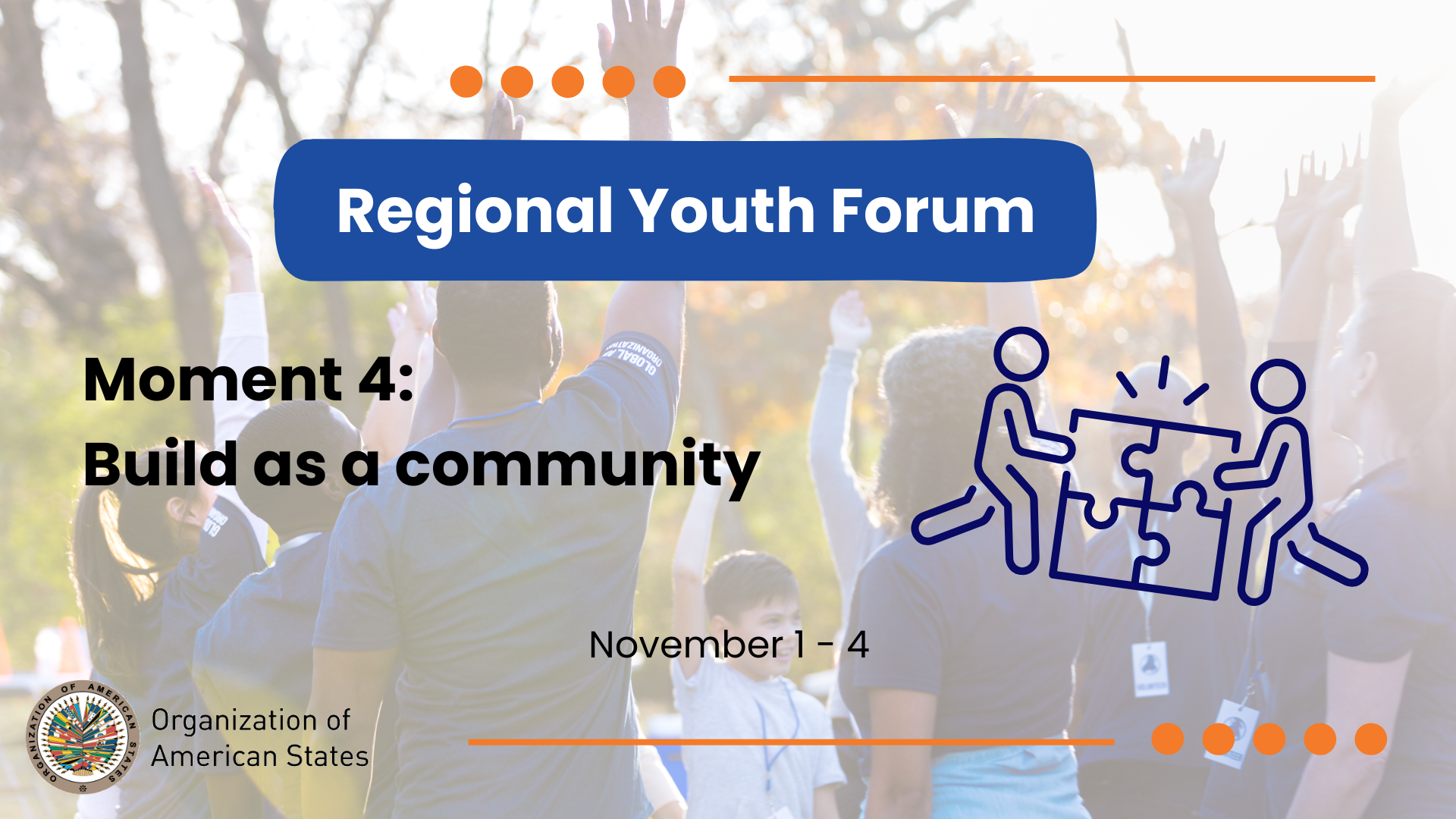 Regional Youth Forum

Moment 4:
Build as a community

November 1 - 4

ORGANIZATION OF AMERICAN STATES

Organization of American States